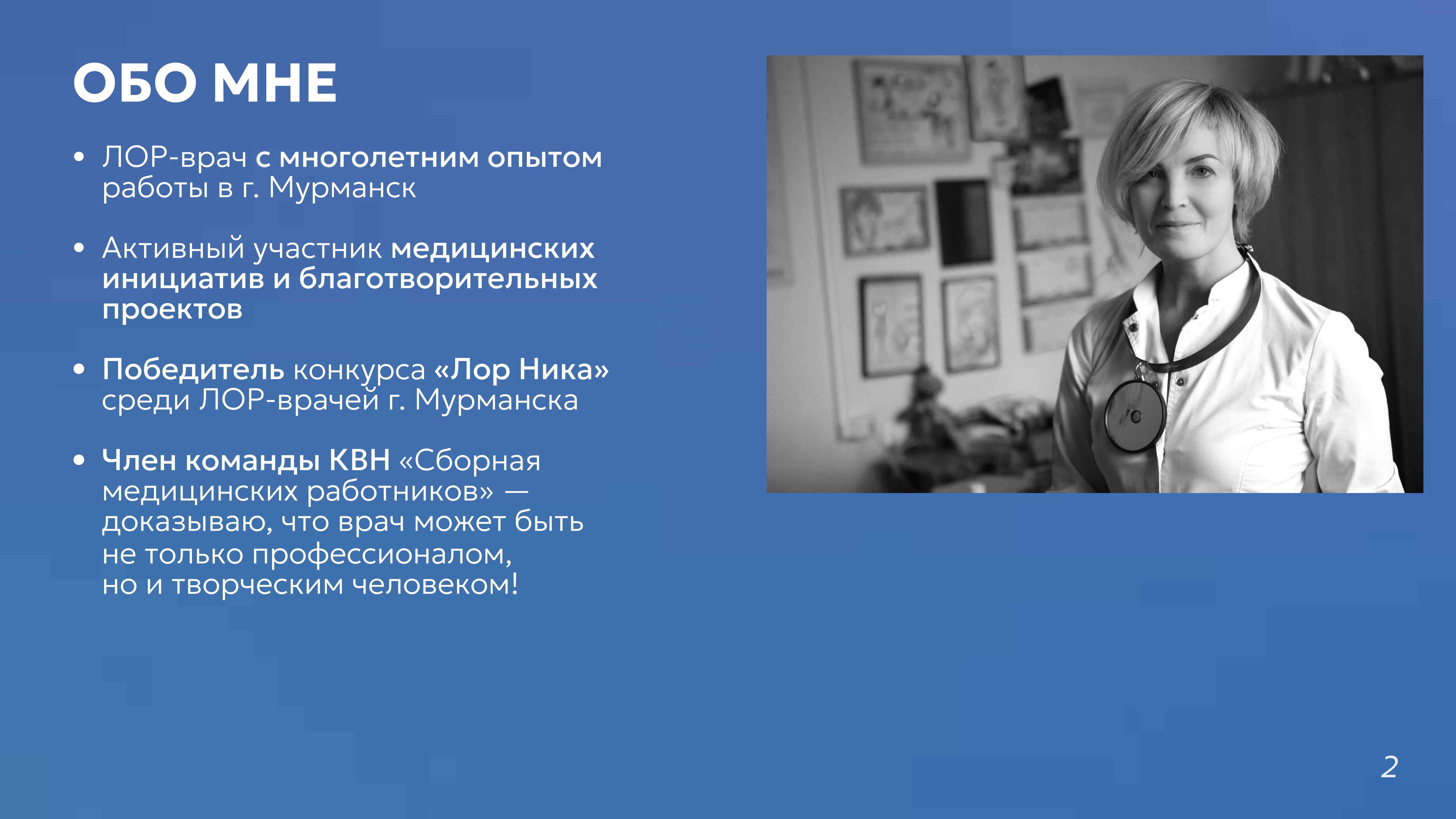 ОБО МНЕ

• ЛОР-врач с многолетним опытом работы в г. Мурманск

• Активный участник медицинских инициатив и благотворительных проектов

• Победитель конкурса «Лор Ника» среди ЛОР-врачей г. Мурманска

• Член команды КВН «Сборная медицинских работников» — доказываю, что врач может быть не только профессионалом, но и творческим человеком!

2